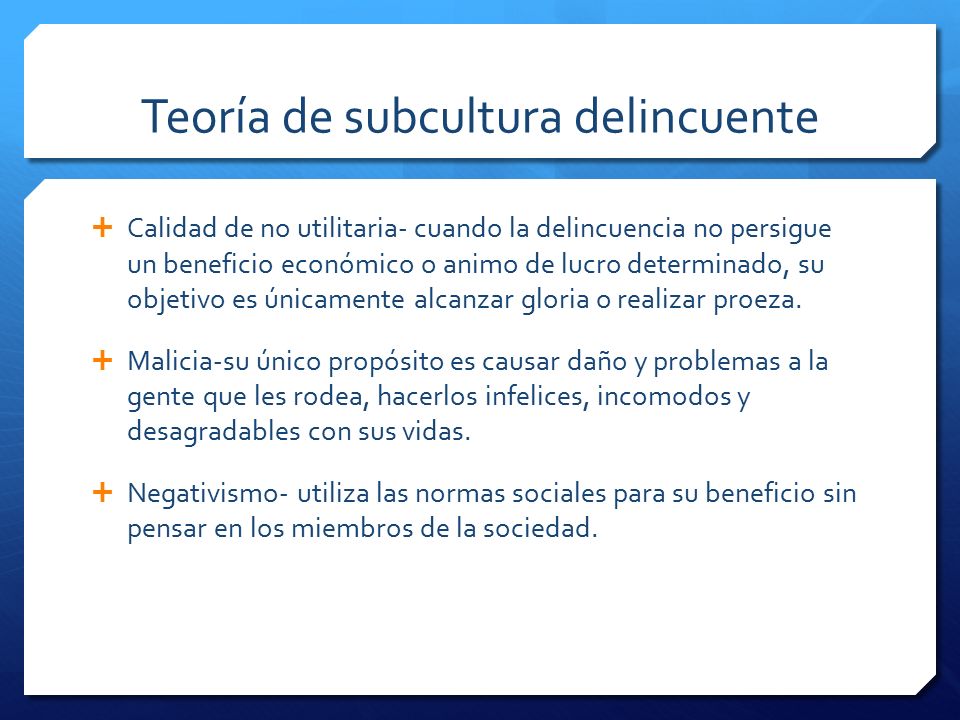 Teoría de subcultura delincuente

+ Calidad de no utilitaria- cuando la delincuencia no persigue un beneficio económico o animo de lucro determinado, su objetivo es únicamente alcanzar gloria o realizar proeza.

+ Malicia-su único propósito es causar daño y problemas a la gente que les rodea, hacerlos infelices, incomodos y desagradables con sus vidas.

+ Negativismo- utiliza las normas sociales para su beneficio sin pensar en los miembros de la sociedad.